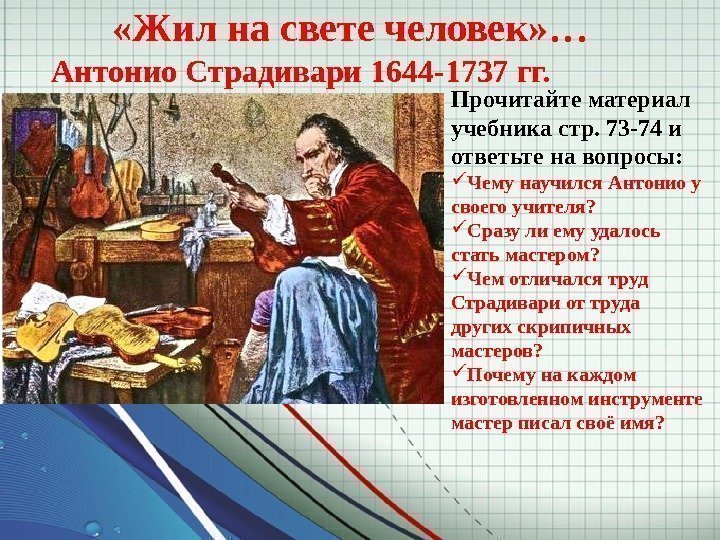 «Жил на свете человек»…
Антонио Страдивари 1644-1737 гг.

Прочитайте материал учебника стр. 73-74 и ответьте на вопросы:
✓Чему научился Антонио у своего учителя?
✓Сразу ли ему удалось стать мастером?
✓Чем отличался труд Страдивари от труда других скрипичных мастеров?
✓Почему на каждом изготовленном инструменте мастер писал своё имя?